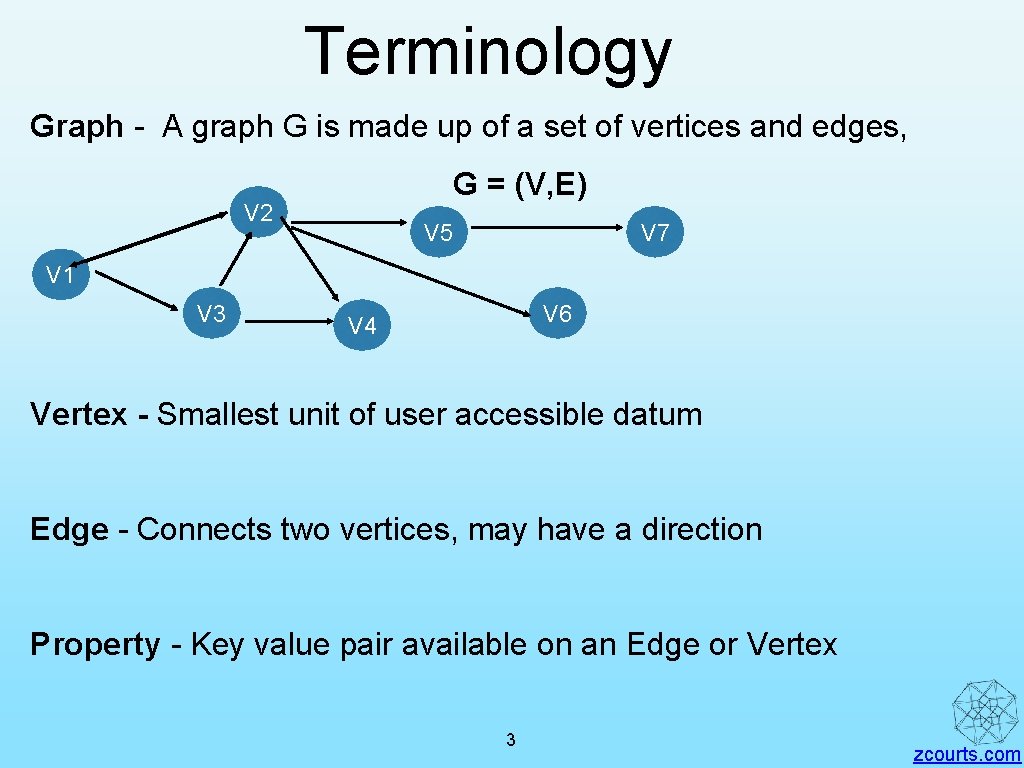 Terminology

Graph - A graph G is made up of a set of vertices and edges,

G = (V,E)

V2

V5

V7

V1

V3

V4

V6

Vertex - Smallest unit of user accessible datum

Edge - Connects two vertices, may have a direction

Property - Key value pair available on an Edge or Vertex

3

zcourts.com